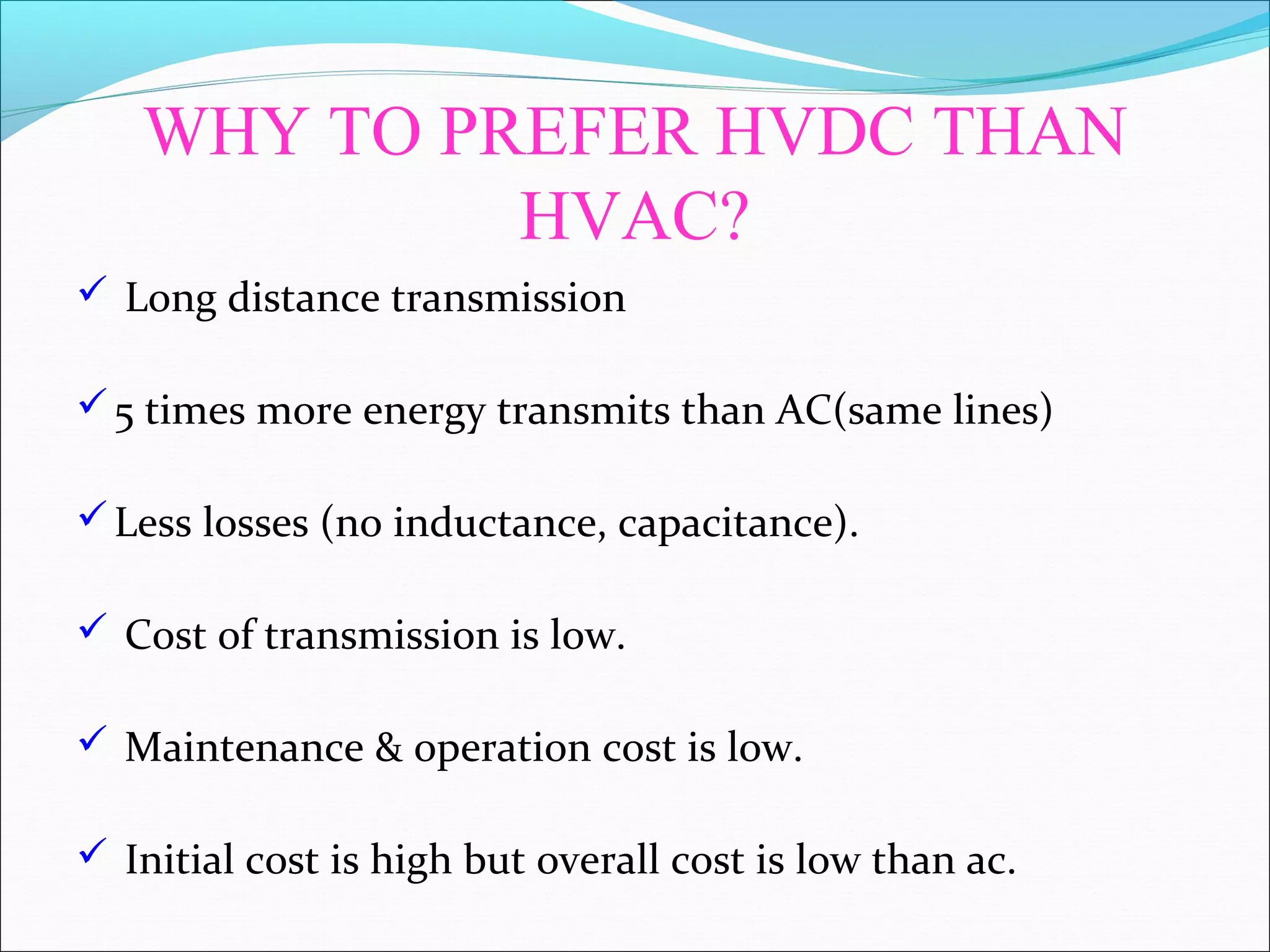 WHY TO PREFER HVDC THAN HVAC?

✓ Long distance transmission

✓ 5 times more energy transmits than AC(same lines)

✓ Less losses (no inductance, capacitance).

✓ Cost of transmission is low.

✓ Maintenance & operation cost is low.

✓ Initial cost is high but overall cost is low than ac.